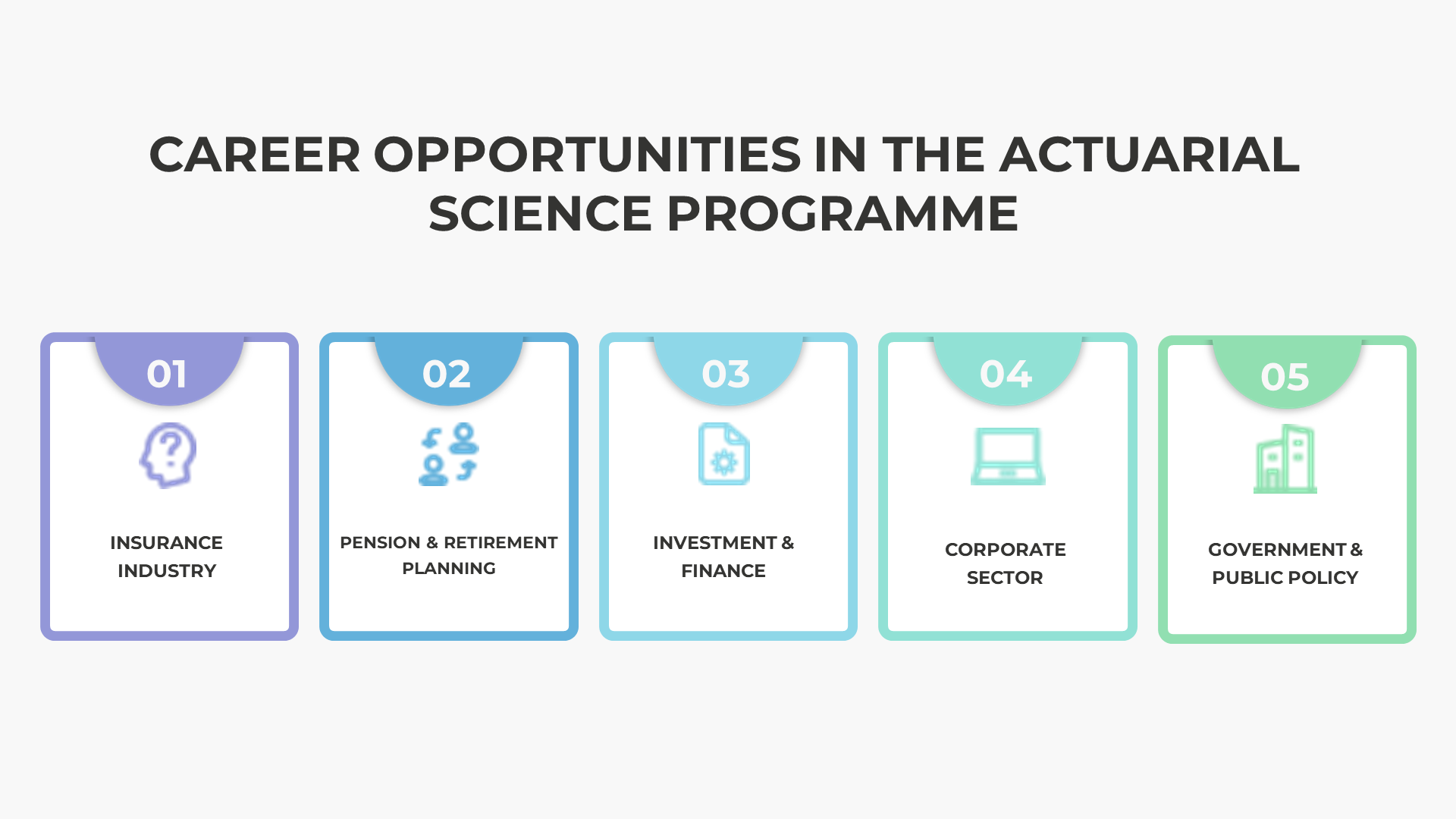 CAREER OPPORTUNITIES IN THE ACTUARIAL SCIENCE PROGRAMME

01

INSURANCE INDUSTRY

02

PENSION & RETIREMENT PLANNING

03

INVESTMENT & FINANCE

04

CORPORATE SECTOR

05

GOVERNMENT & PUBLIC POLICY